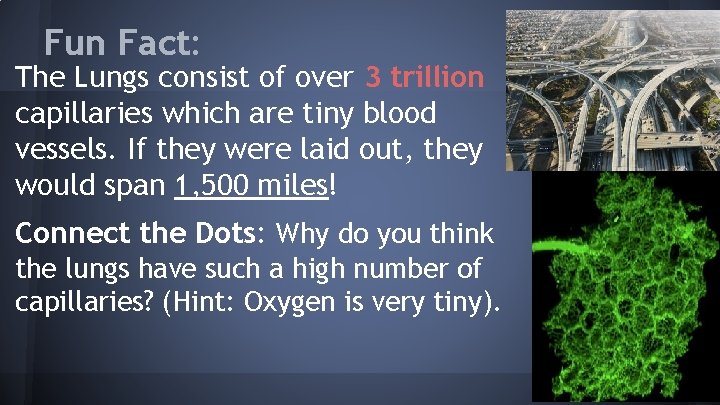 Fun Fact:

The Lungs consist of over 3 trillion capillaries which are tiny blood vessels. If they were laid out, they would span 1,500 miles!

Connect the Dots: Why do you think the lungs have such a high number of capillaries? (Hint: Oxygen is very tiny).